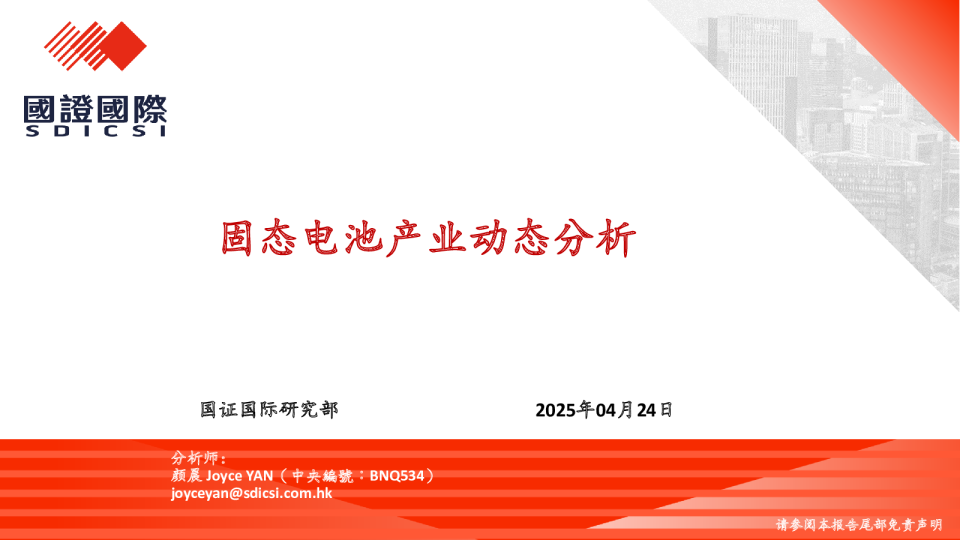 國證國際
SDICSI

固态电池产业动态分析

国证国际研究部

2025年04月24日

分析师：
颜晨 Joyce YAN（中央編號：BNQ534）
joyceyan@sdicsi.com.hk

请参阅本报告尾部免责声明